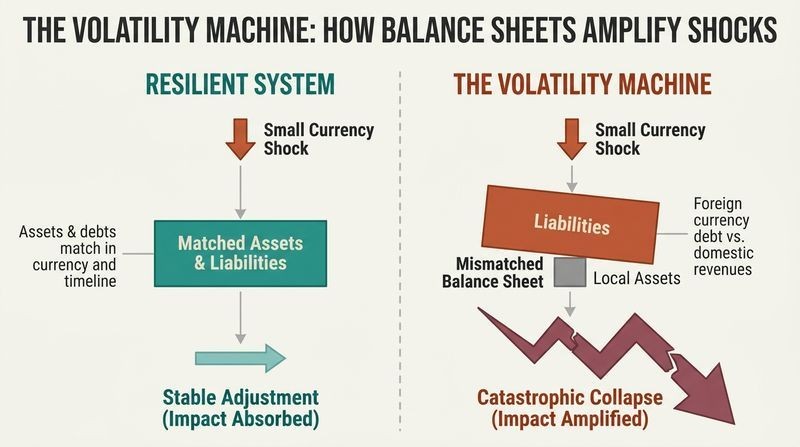 THE VOLATILITY MACHINE: HOW BALANCE SHEETS AMPLIFY SHOCKS

RESILIENT SYSTEM

Small Currency Shock

Assets & debts match in currency and timeline

Matched Assets & Liabilities

Stable Adjustment (Impact Absorbed)

THE VOLATILITY MACHINE

Small Currency Shock

Liabilities

Foreign currency debt vs. domestic revenues

Mismatched Balance Sheet

Local Assets

Catastrophic Collapse (Impact Amplified)